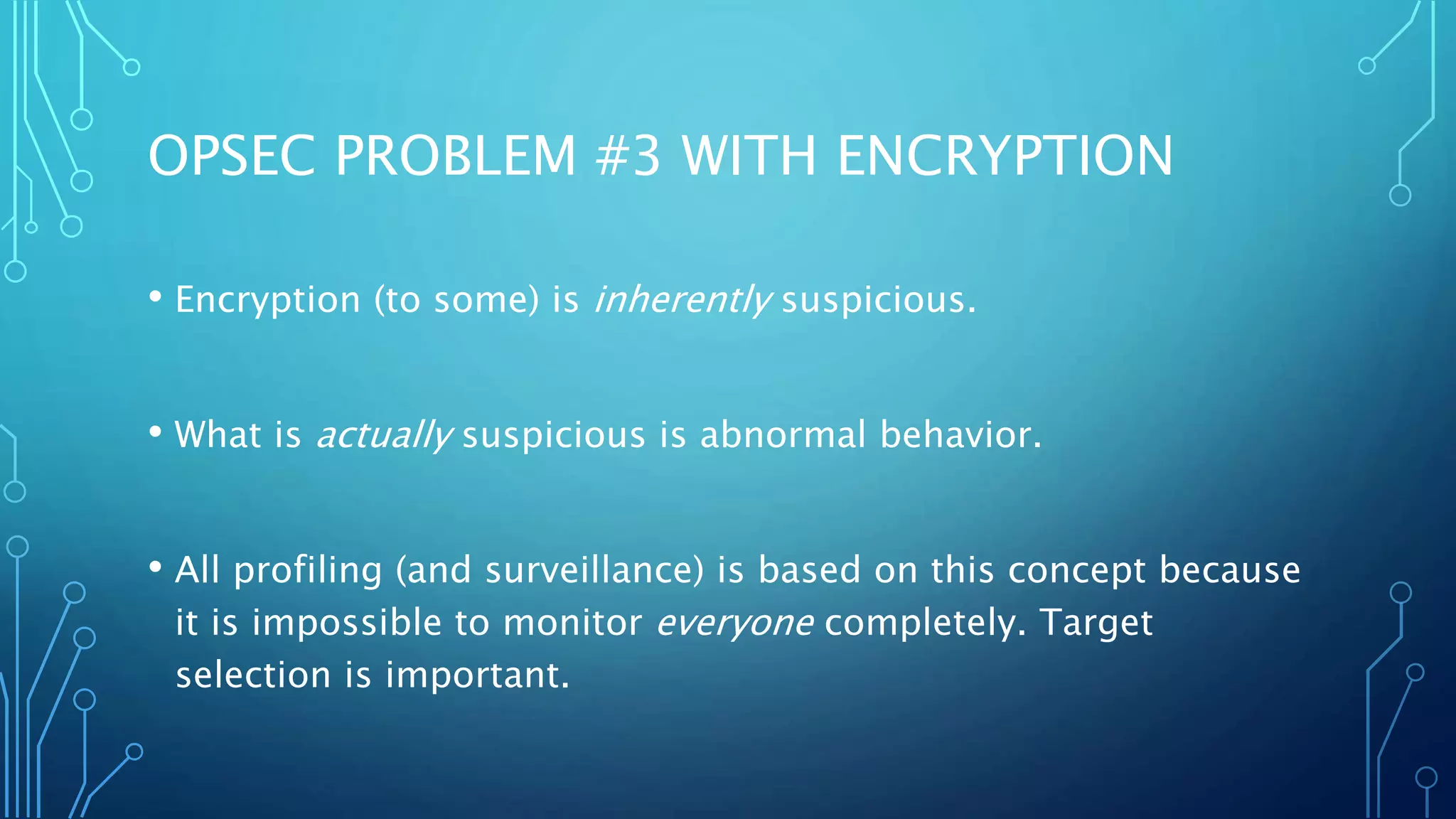 OPSEC PROBLEM #3 WITH ENCRYPTION

• Encryption (to some) is inherently suspicious.

• What is actually suspicious is abnormal behavior.

• All profiling (and surveillance) is based on this concept because it is impossible to monitor everyone completely. Target selection is important.